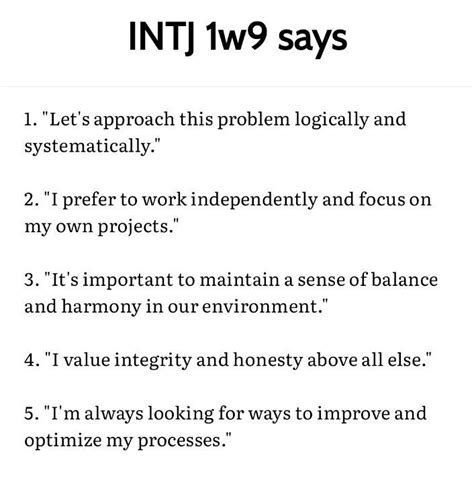 INTJ 1w9 says

1. "Let's approach this problem logically and systematically."

2. "I prefer to work independently and focus on my own projects."

3. "It's important to maintain a sense of balance and harmony in our environment."

4. "I value integrity and honesty above all else."

5. "I'm always looking for ways to improve and optimize my processes."